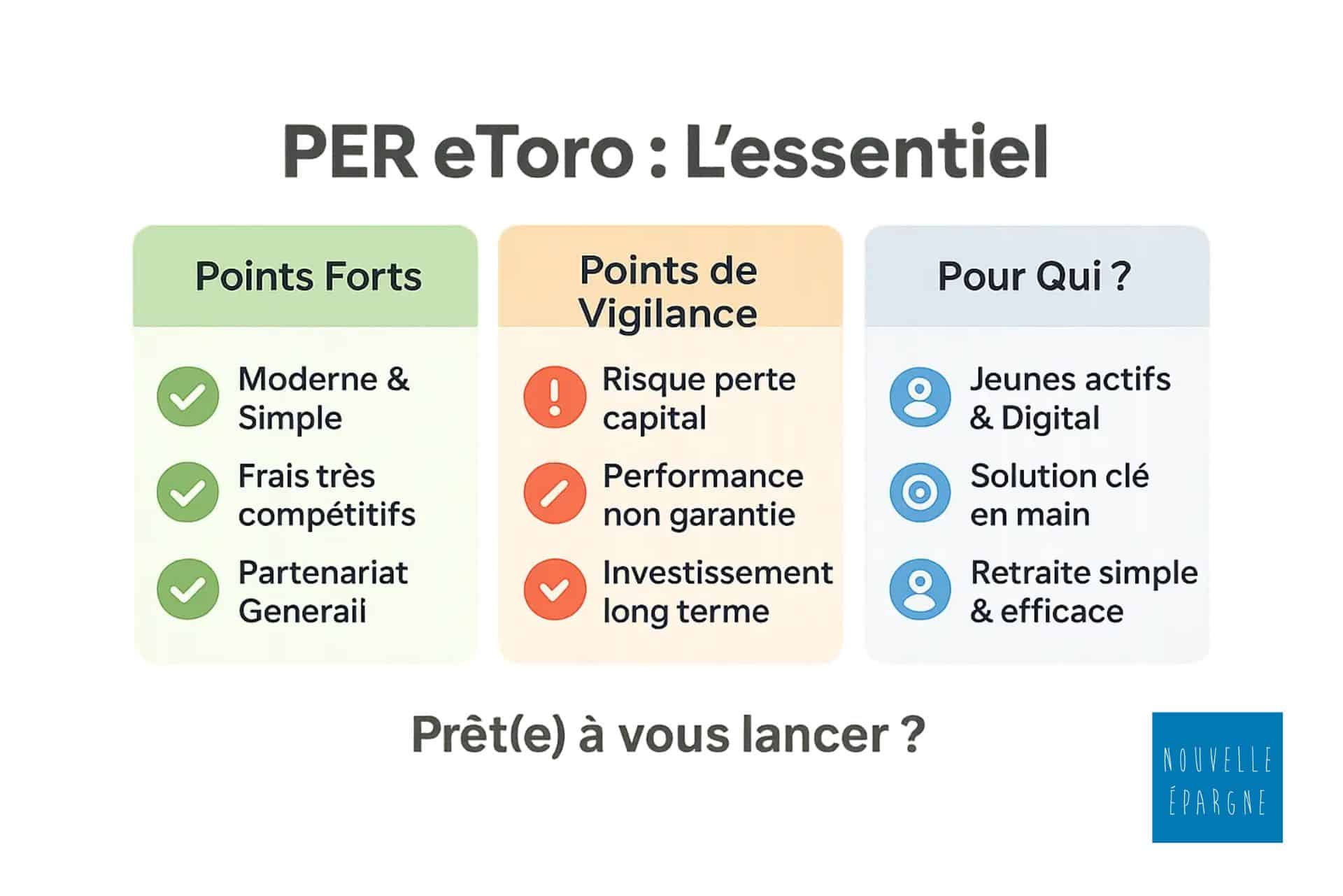 PER eToro : L'essentiel

Points Forts

Moderne & Simple

Frais très compétitifs

Partenariat Generail

Points de Vigilance

Risque perte capital

Performance non garantie

Investissement long terme

Pour Qui ?

Jeunes actifs & Digital

Solution clé en main

Retraite simple & efficace

Prêt(e) à vous lancer ?

NOUVELLE ÉPARGNE